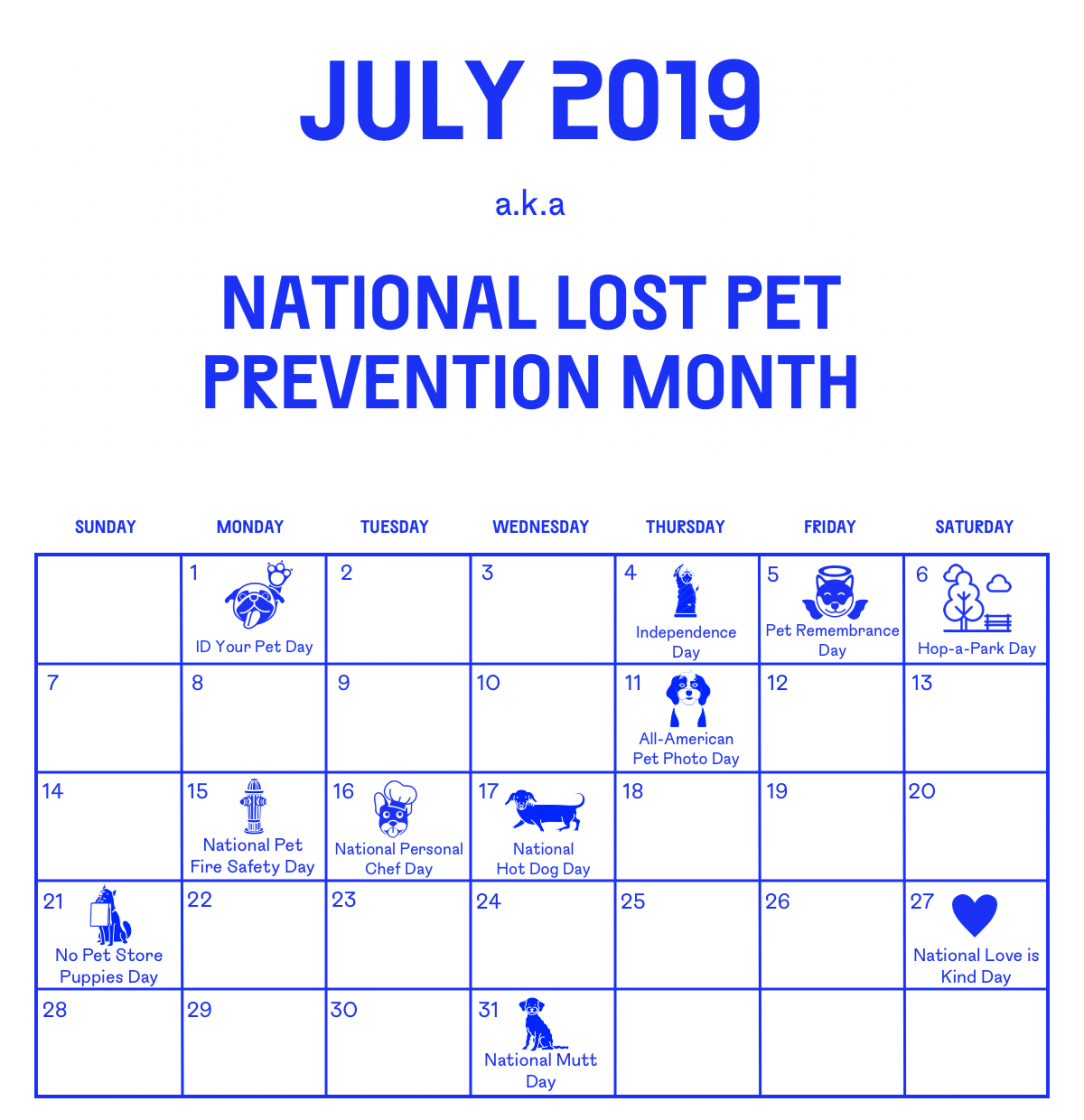 JULY 2019

a.k.a

NATIONAL LOST PET PREVENTION MONTH

| SUNDAY | MONDAY | TUESDAY | WEDNESDAY | THURSDAY | FRIDAY | SATURDAY |
|---|---|---|---|---|---|---|
| | 1 ID Your Pet Day | 2 | 3 | 4 Independence Day | 5 Pet Remembrance Day | 6 Hop-a-Park Day |
| 7 | 8 | 9 | 10 | 11 All-American Pet Photo Day | 12 | 13 |
| 14 | 15 National Pet Fire Safety Day | 16 National Personal Chef Day | 17 National Hot Dog Day | 18 | 19 | 20 |
| 21 No Pet Store Puppies Day | 22 | 23 | 24 | 25 | 26 | 27 National Love is Kind Day |
| 28 | 29 | 30 | 31 National Mutt Day | | | |